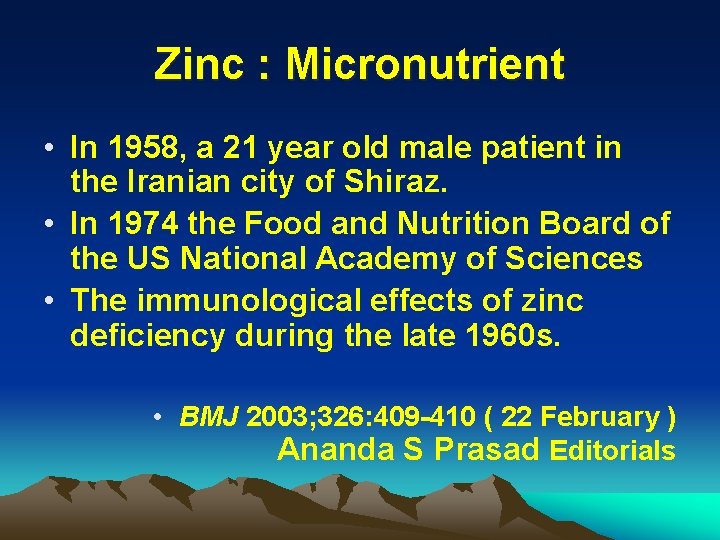 Zinc : Micronutrient

• In 1958, a 21 year old male patient in the Iranian city of Shiraz.
• In 1974 the Food and Nutrition Board of the US National Academy of Sciences
• The immunological effects of zinc deficiency during the late 1960s.

• BMJ 2003;326:409-410 ( 22 February )
Ananda S Prasad Editorials